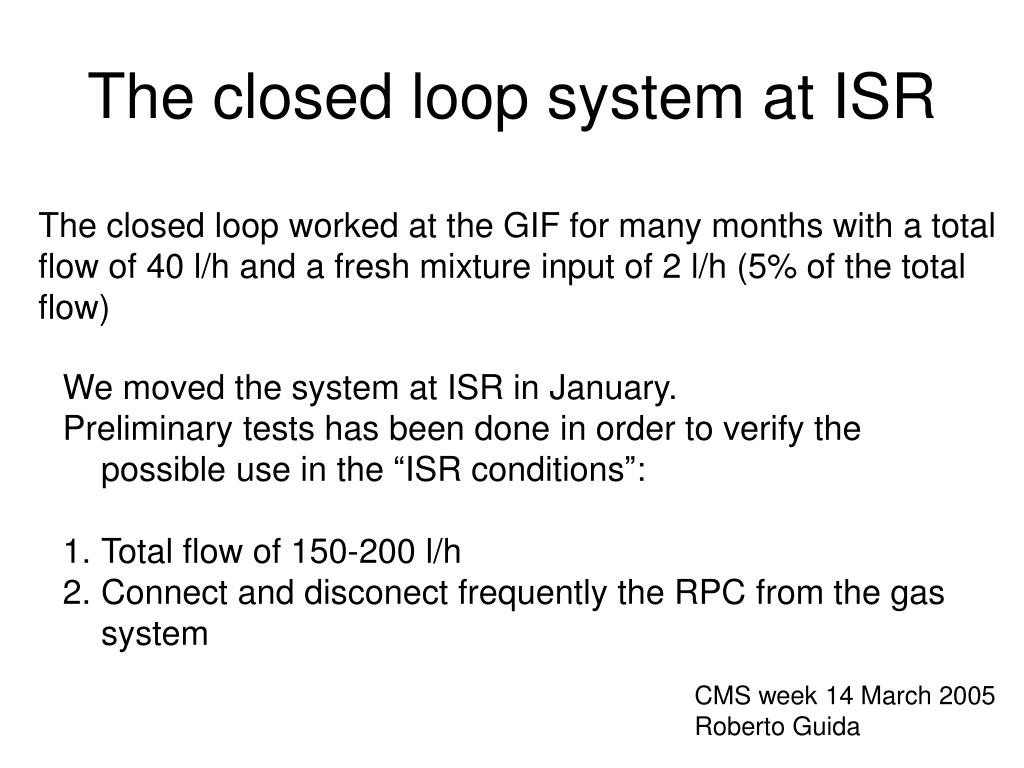 The closed loop system at ISR

The closed loop worked at the GIF for many months with a total flow of 40 l/h and a fresh mixture input of 2 l/h (5% of the total flow)

We moved the system at ISR in January.
Preliminary tests has been done in order to verify the possible use in the “ISR conditions”:

1. Total flow of 150-200 l/h
2. Connect and disconect frequently the RPC from the gas system

CMS week 14 March 2005
Roberto Guida